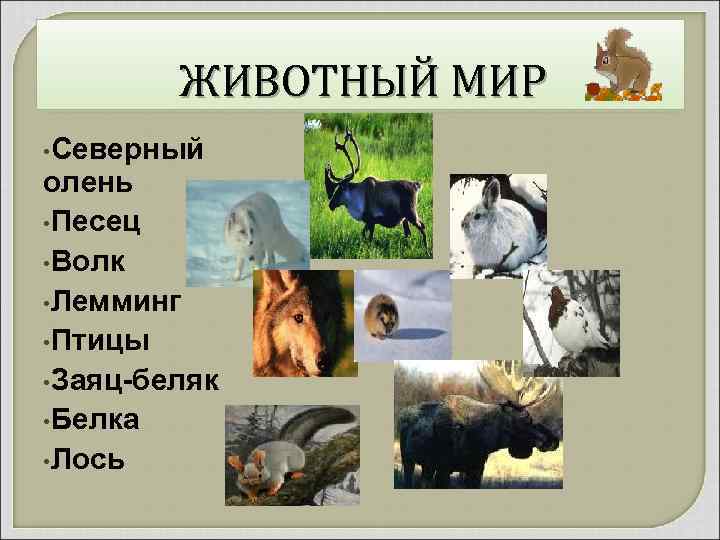 ЖИВОТНЫЙ МИР

•Северный олень
•Песец
•Волк
•Лемминг
•Птицы
•Заяц-беляк
•Белка
•Лось